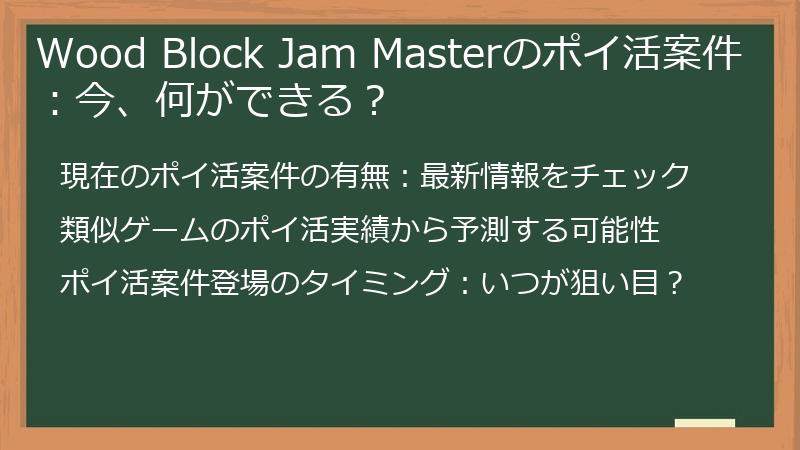 Wood Block Jam Masterのポイ活案件：今、何ができる？

現在のポイ活案件の有無：最新情報をチェック

類似ゲームのポイ活実績から予測する可能性

ポイ活案件登場のタイミング：いつが狙い目？